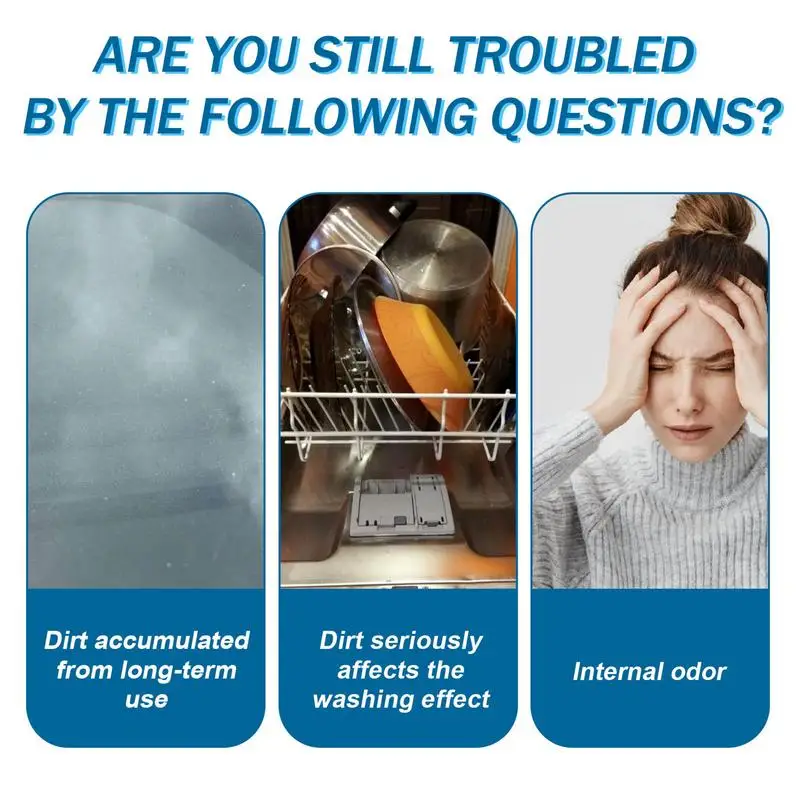 ARE YOU STILL TROUBLED BY THE FOLLOWING QUESTIONS?

Dirt accumulated from long-term use

Dirt seriously affects the washing effect

Internal odor